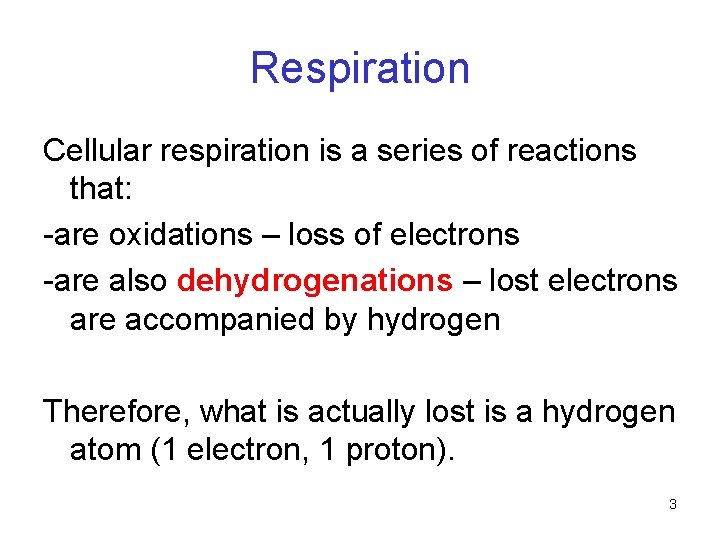 Respiration

Cellular respiration is a series of reactions that:

-are oxidations – loss of electrons

-are also dehydrogenations – lost electrons are accompanied by hydrogen

Therefore, what is actually lost is a hydrogen atom (1 electron, 1 proton).

3